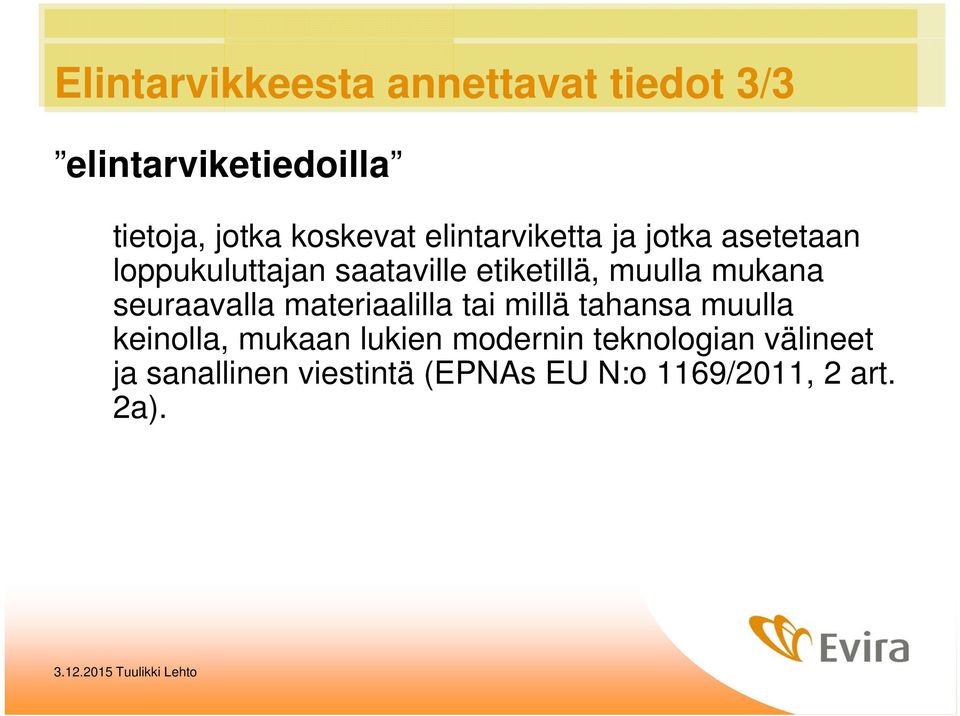 Elintarvikkeesta annettavat tiedot 3/3

”elintarviketiedoilla”

tietoja, jotka koskevat elintarviketta ja jotka asetetaan loppukuluttajan saataville etiketillä, muulla mukana seuraavalla materiaalilla tai millä tahansa muulla keinolla, mukaan lukien modernin teknologian välineet ja sanallinen viestintä (EPNAs EU N:o 1169/2011, 2 art. 2a).

Evira

3.12.2015 Tuulikki Lehto